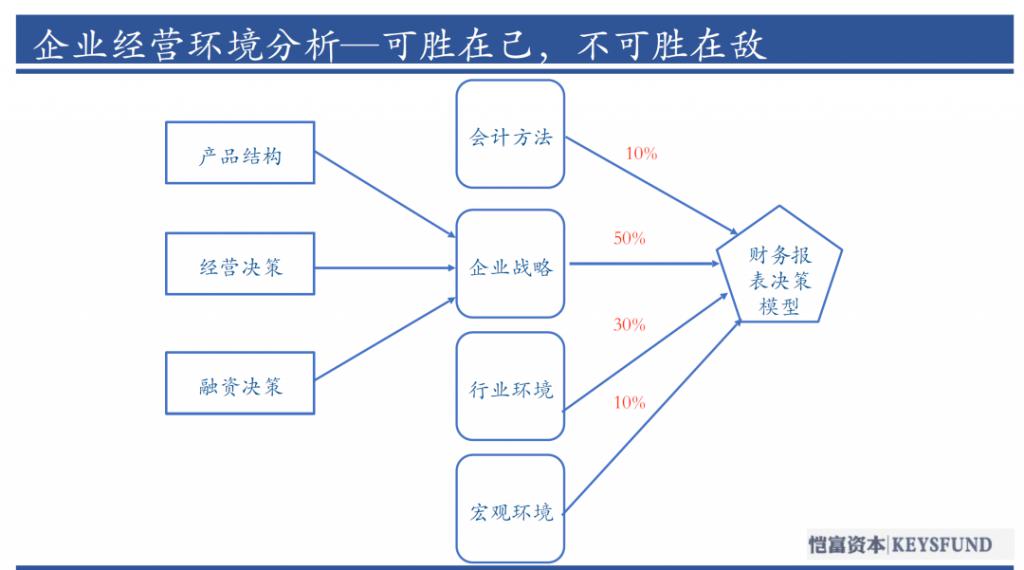 企业经营环境分析—可胜在己，不可胜在敌

产品结构

经营决策

融资决策

会计方法

企业战略

行业环境

宏观环境

10%

50%

30%

10%

财务报表决策模型

恺富资本|KEYSFUND